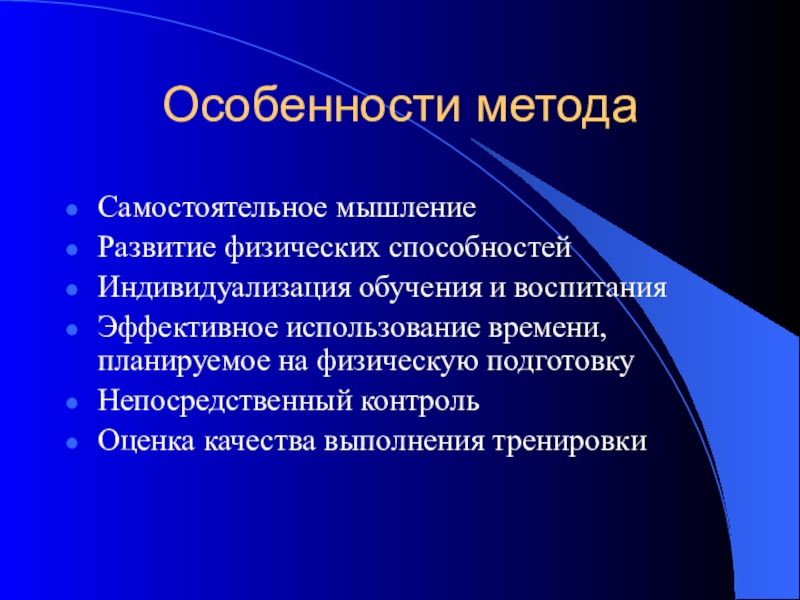 Особенности метода

- Самостоятельное мышление
- Развитие физических способностей
- Индивидуализация обучения и воспитания
- Эффективное использование времени, планируемое на физическую подготовку
- Непосредственный контроль
- Оценка качества выполнения тренировки